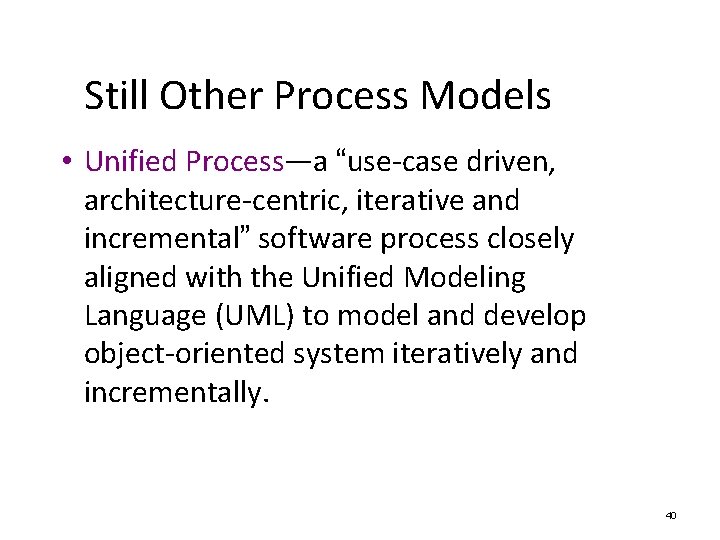 Still Other Process Models

• Unified Process—a “use-case driven, architecture-centric, iterative and incremental” software process closely aligned with the Unified Modeling Language (UML) to model and develop object-oriented system iteratively and incrementally.

40